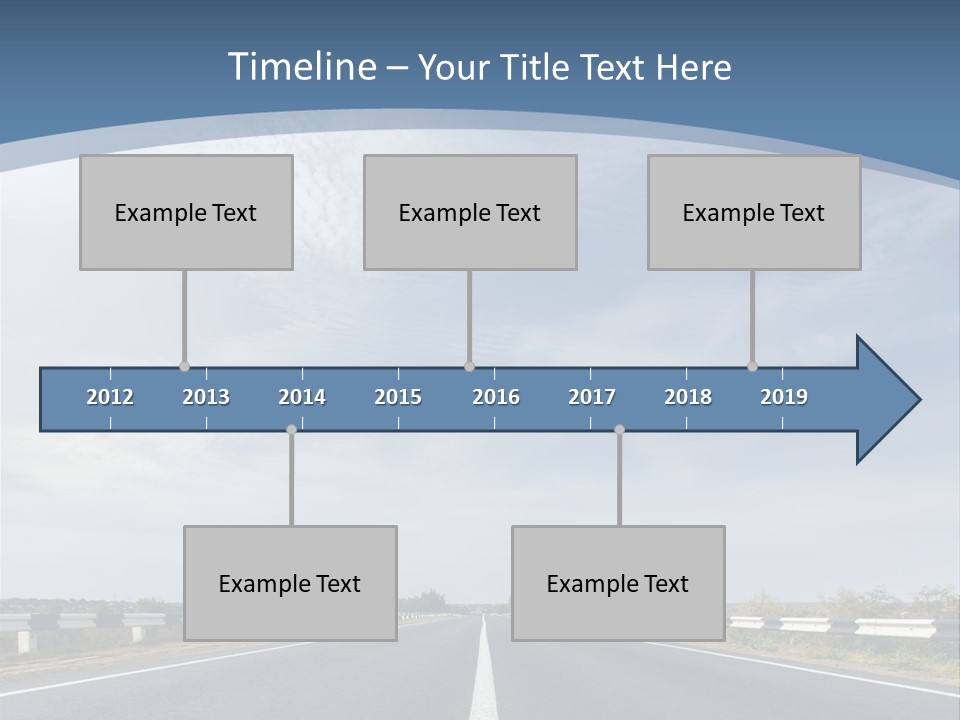 Timeline – Your Title Text Here

Example Text

Example Text

Example Text

2012 2013 2014 2015 2016 2017 2018 2019

Example Text

Example Text